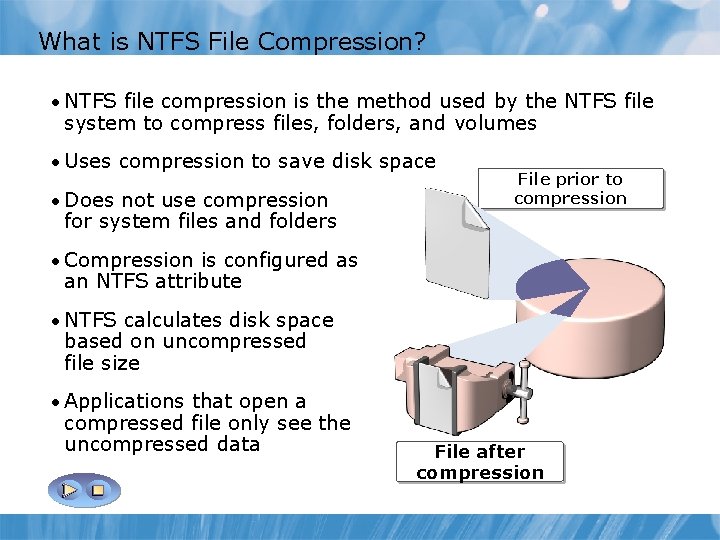 What is NTFS File Compression?

• NTFS file compression is the method used by the NTFS file system to compress files, folders, and volumes

• Uses compression to save disk space

• Does not use compression for system files and folders

• Compression is configured as an NTFS attribute

• NTFS calculates disk space based on uncompressed file size

• Applications that open a compressed file only see the uncompressed data

File prior to compression

File after compression